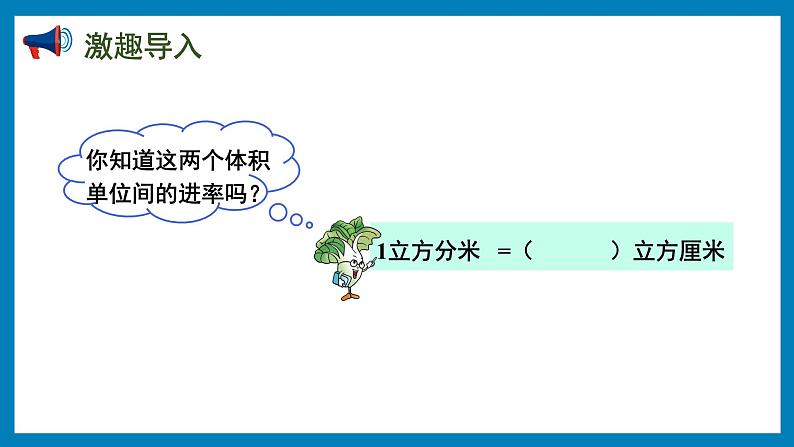 激趣导入

你知道这两个体积单位间的进率吗？

1立方分米 =（　　　）立方厘米